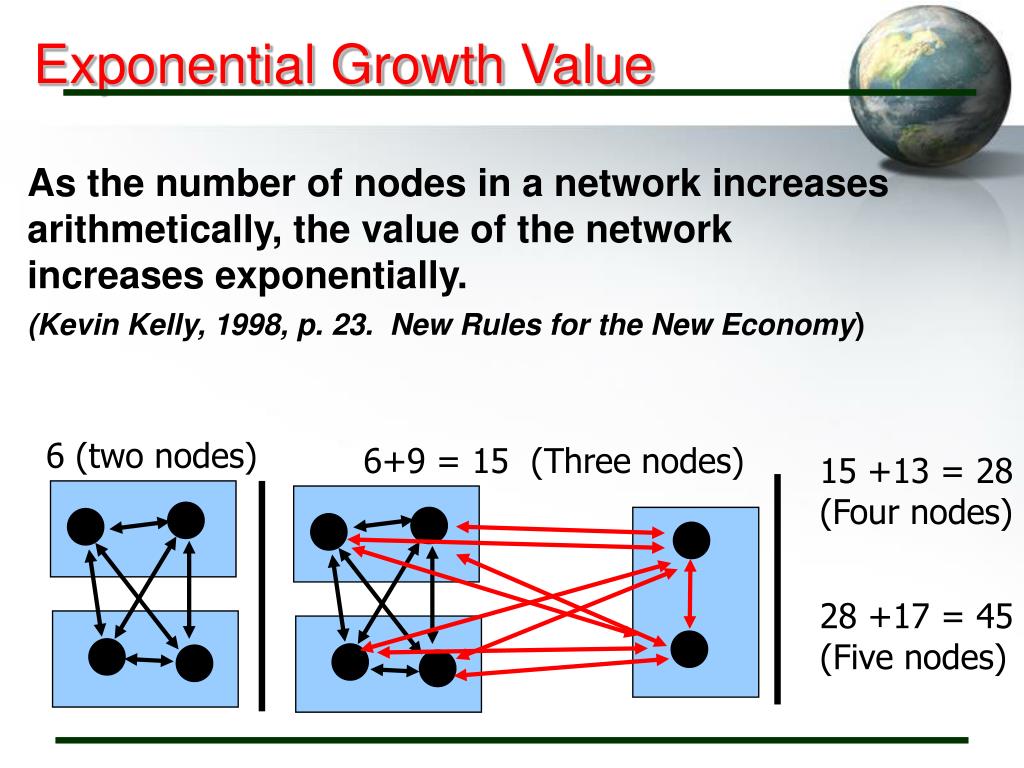 Exponential Growth Value

As the number of nodes in a network increases arithmetically, the value of the network increases exponentially.

(Kevin Kelly, 1998, p. 23. New Rules for the New Economy)

6 (two nodes)

6+9 = 15 (Three nodes)

15 +13 = 28 (Four nodes)

28 +17 = 45 (Five nodes)